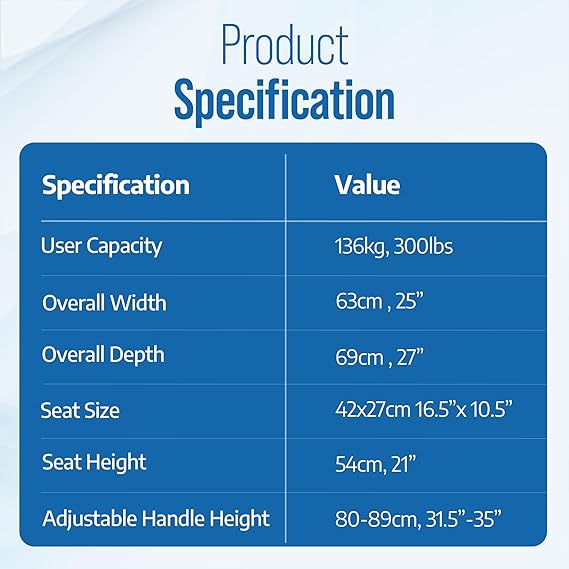 Product
Specification

| Specification | Value |
|---|---|
| User Capacity | 136kg, 300lbs |
| Overall Width | 63cm , 25” |
| Overall Depth | 69cm , 27” |
| Seat Size | 42x27cm 16.5”x 10.5” |
| Seat Height | 54cm, 21” |
| Adjustable Handle Height | 80-89cm, 31.5”-35” |